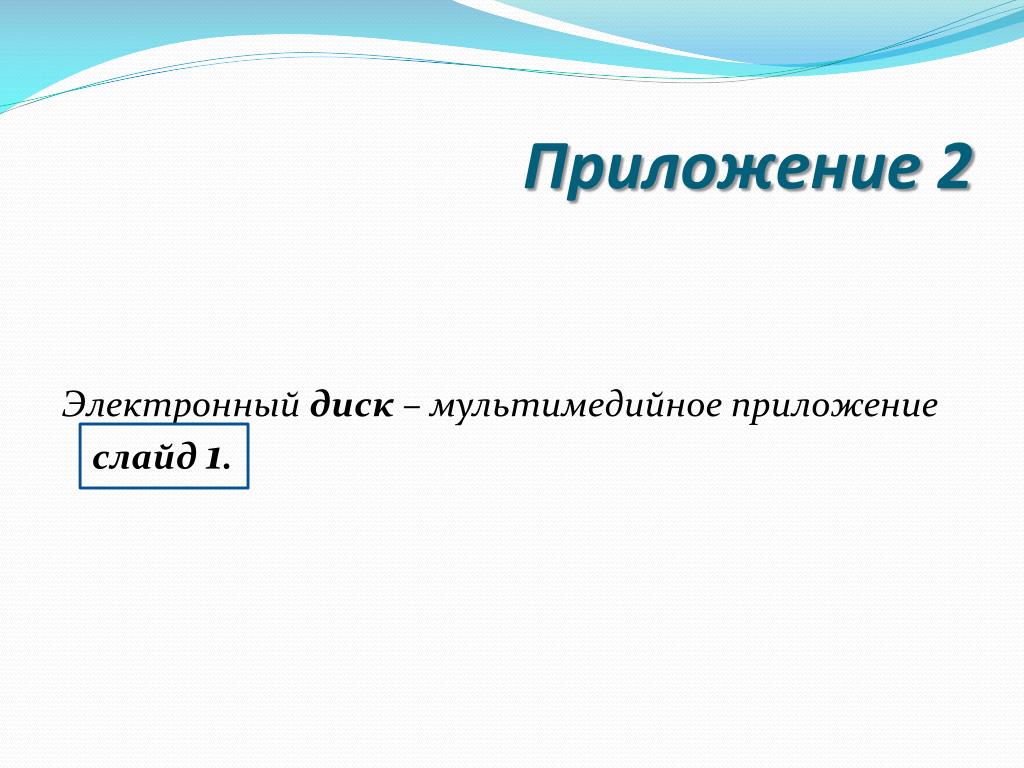 Приложение 2

Электронный диск – мультимедийное приложение

слайд 1.